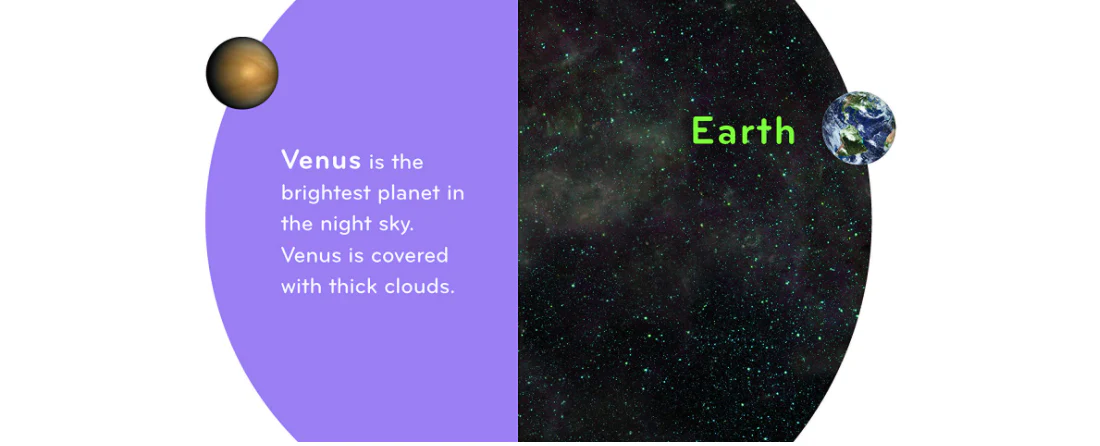 Venus is the brightest planet in the night sky. Venus is covered with thick clouds.

Earth